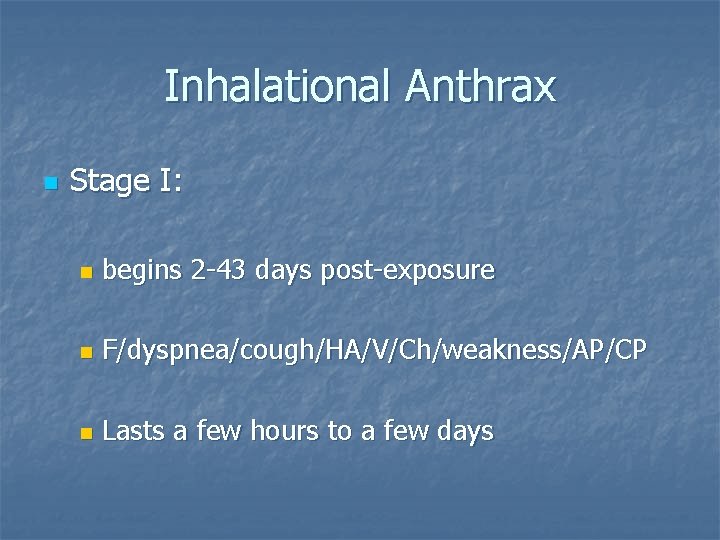 Inhalational Anthrax

Stage I:

begins 2-43 days post-exposure

F/dyspnea/cough/HA/V/Ch/weakness/AP/CP

Lasts a few hours to a few days